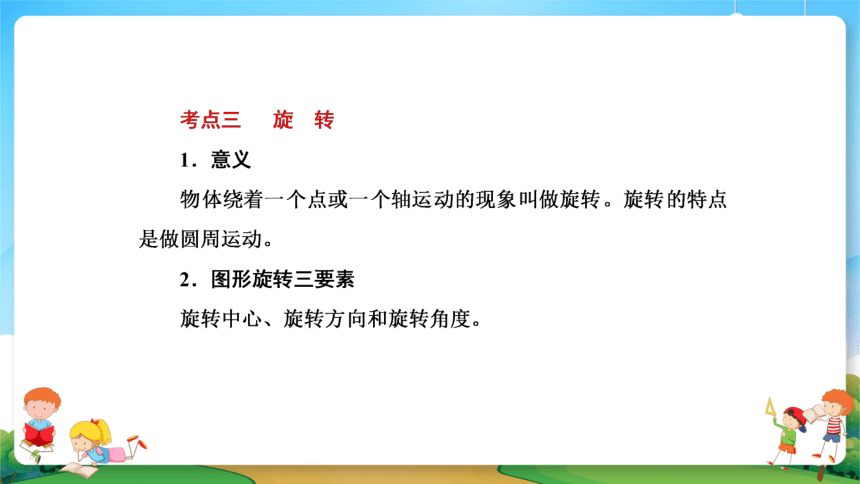 考点三　旋　转

1．意义

物体绕着一个点或一个轴运动的现象叫做旋转。旋转的特点是做圆周运动。

2．图形旋转三要素

旋转中心、旋转方向和旋转角度。